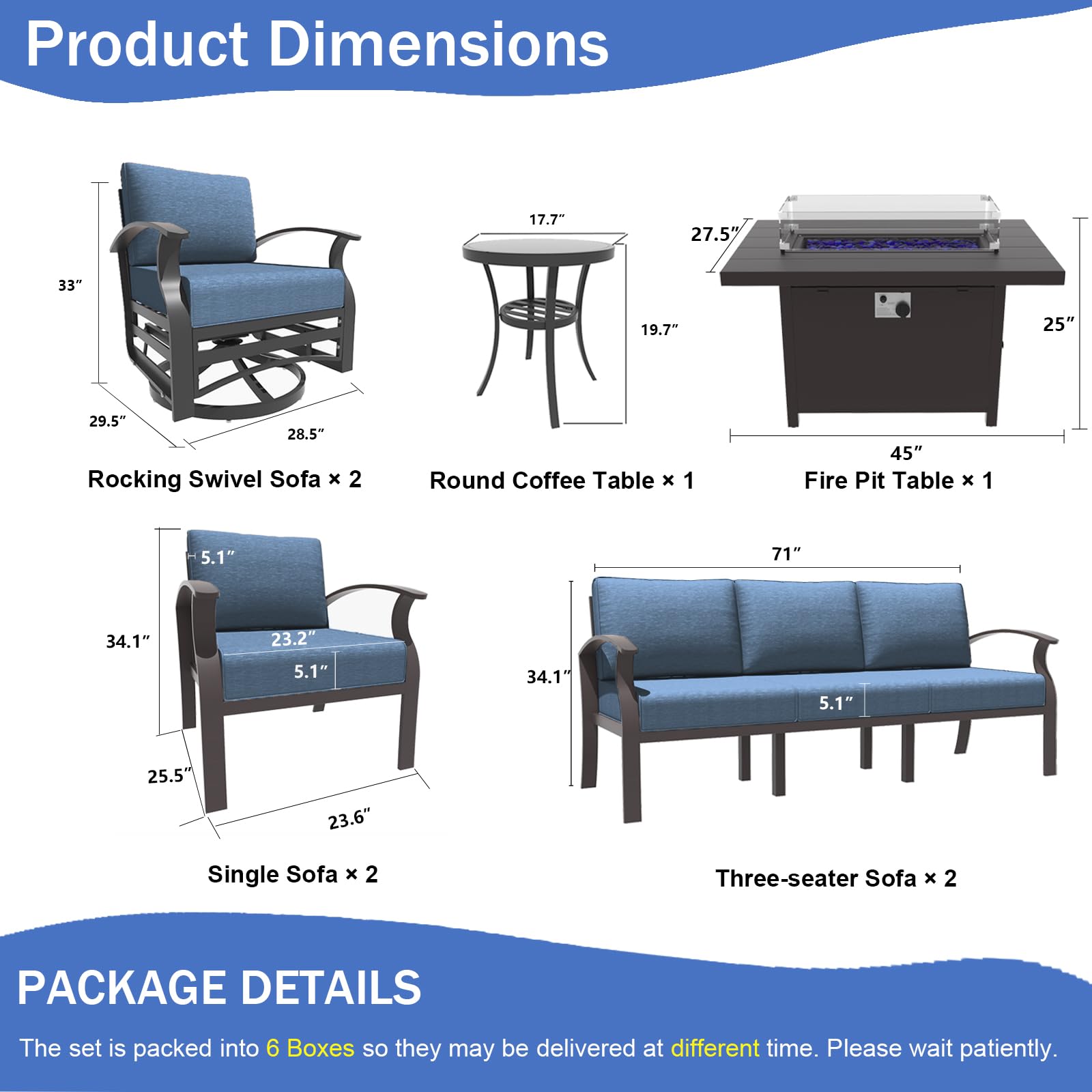 Product Dimensions

33″
29.5″
28.5″
Rocking Swivel Sofa × 2

17.7″
19.7″
Round Coffee Table × 1

27.5″
25″
45″
Fire Pit Table × 1

5.1″
34.1″
23.2″
5.1″
25.5″
23.6″
Single Sofa × 2

71″
34.1″
5.1″
Three-seater Sofa × 2

PACKAGE DETAILS

The set is packed into 6 Boxes so they may be delivered at different time. Please wait patiently.